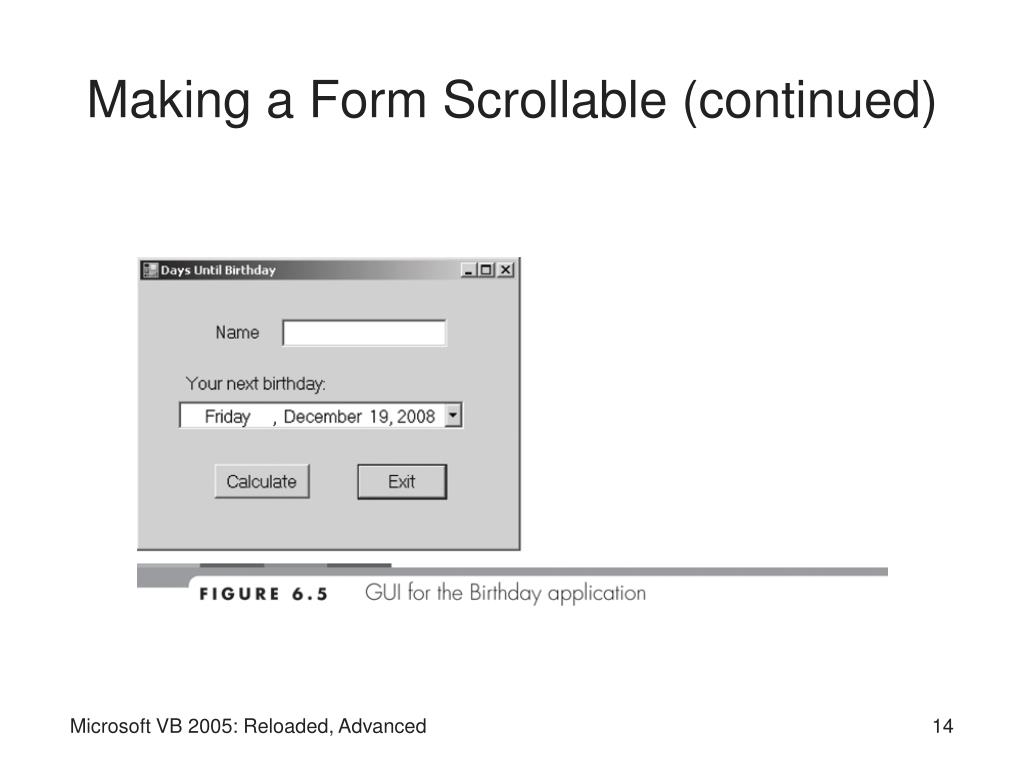 Making a Form Scrollable (continued)

Days Until Birthday

Name

Your next birthday:

Friday , December 19, 2008

Calculate

Exit

FIGURE 6.5 GUI for the Birthday application

Microsoft VB 2005: Reloaded, Advanced

14